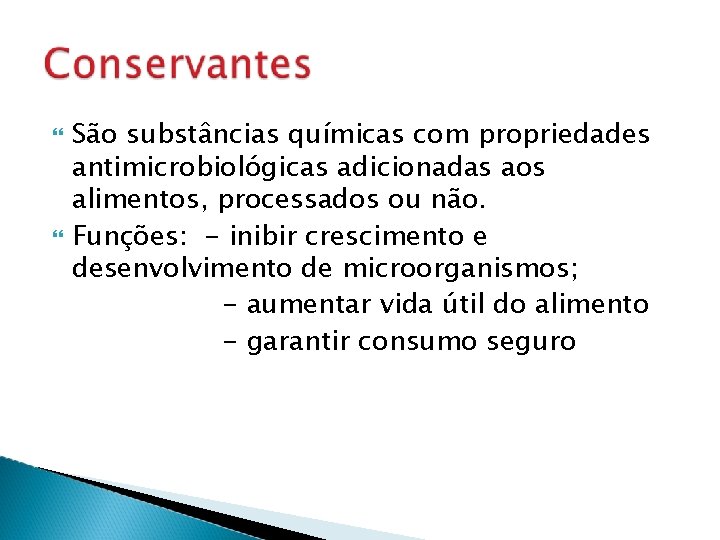 Conservantes

São substâncias químicas com propriedades antimicrobiológicas adicionadas aos alimentos, processados ou não.

Funções: - inibir crescimento e desenvolvimento de microorganismos;
- aumentar vida útil do alimento
- garantir consumo seguro